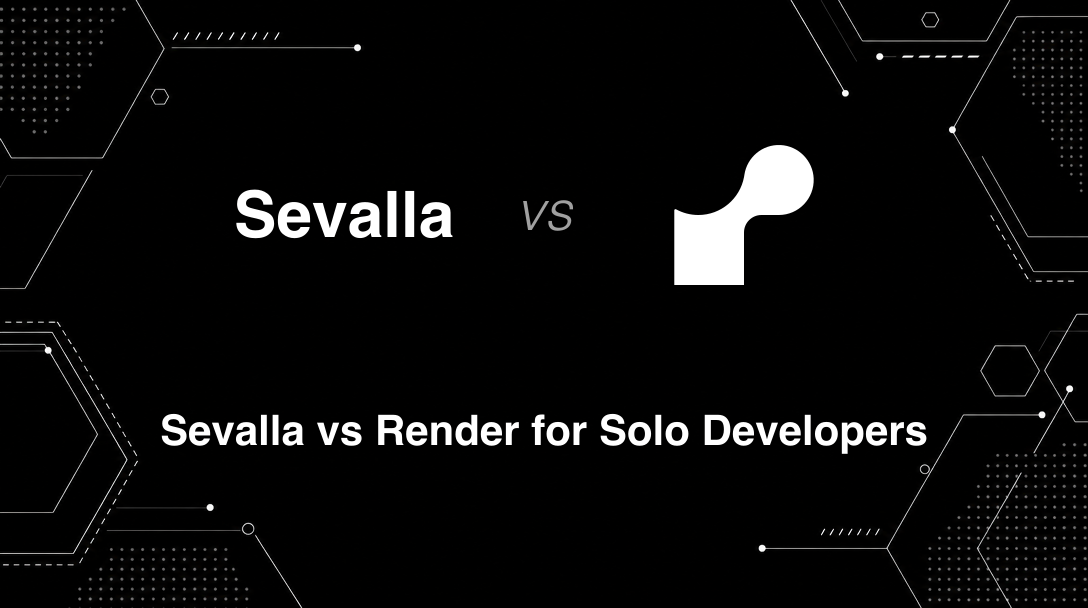 Sevalla VS

Sevalla vs Render for Solo Developers